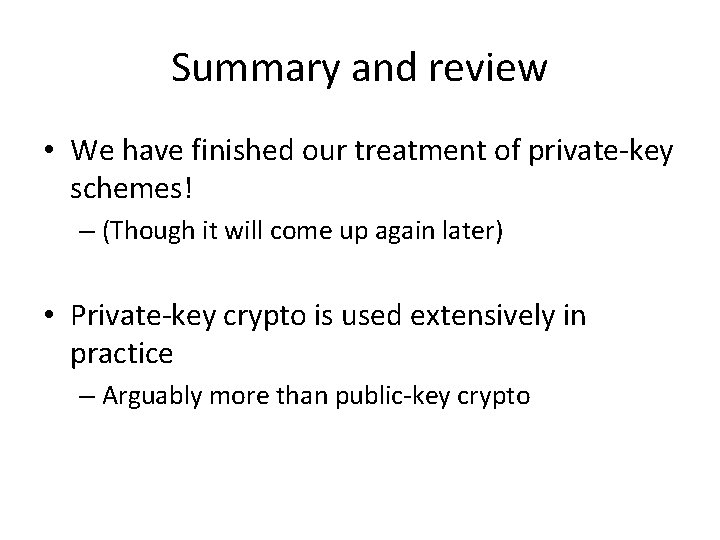 Summary and review

• We have finished our treatment of private-key schemes!
– (Though it will come up again later)

• Private-key crypto is used extensively in practice
– Arguably more than public-key crypto